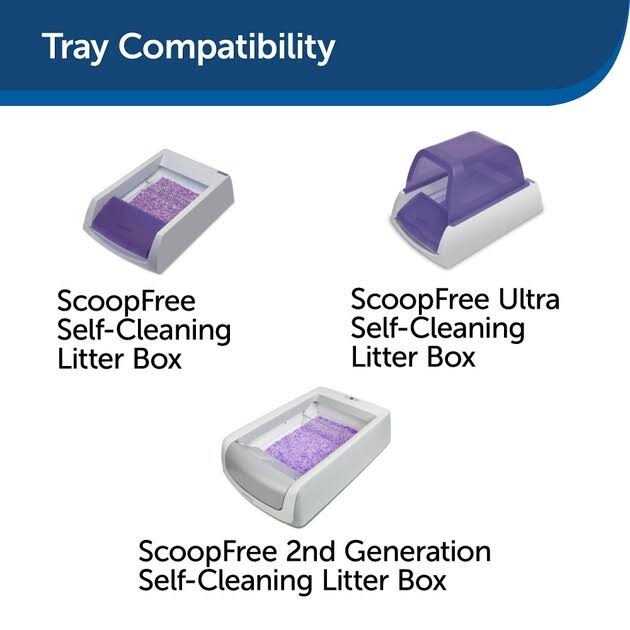 Tray Compatibility

ScoopFree Self-Cleaning Litter Box

ScoopFree Ultra Self-Cleaning Litter Box

ScoopFree 2nd Generation Self-Cleaning Litter Box